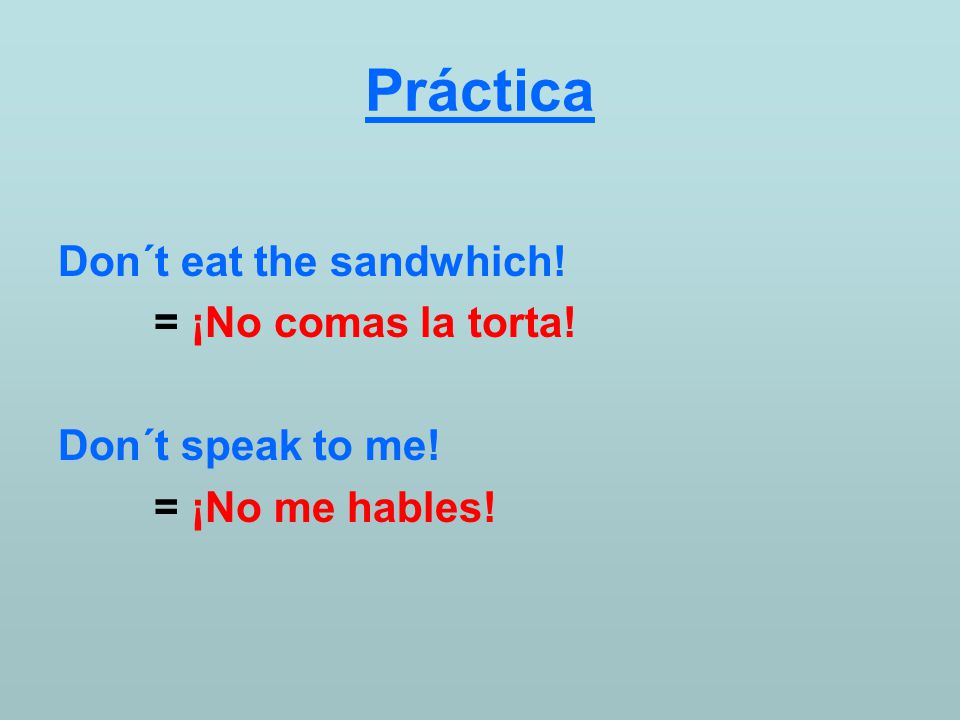 Práctica

Don´t eat the sandwhich!
= ¡No comas la torta!

Don´t speak to me!
= ¡No me hables!